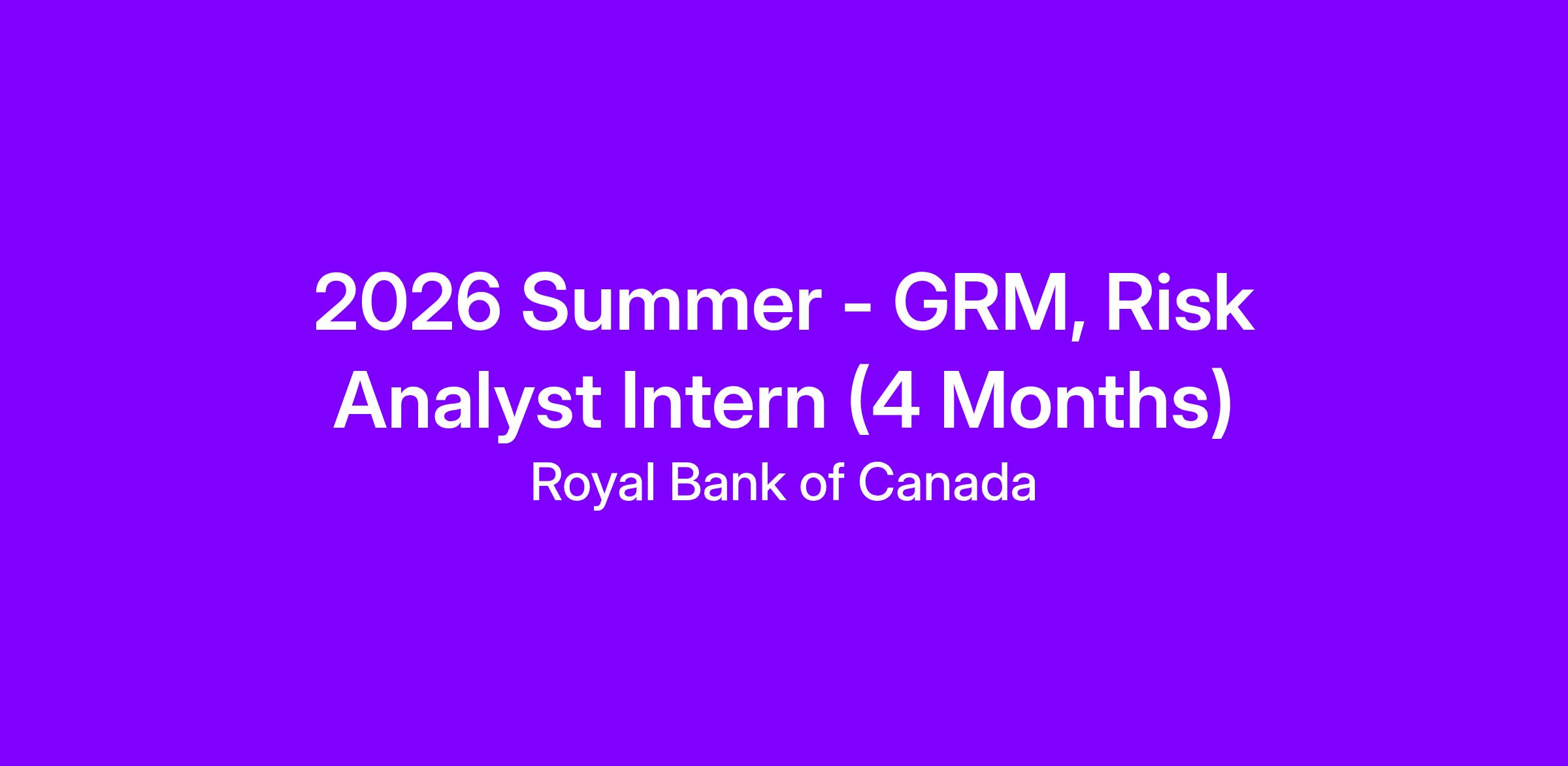 2026 Summer - GRM, Risk Analyst Intern (4 Months)

Royal Bank of Canada